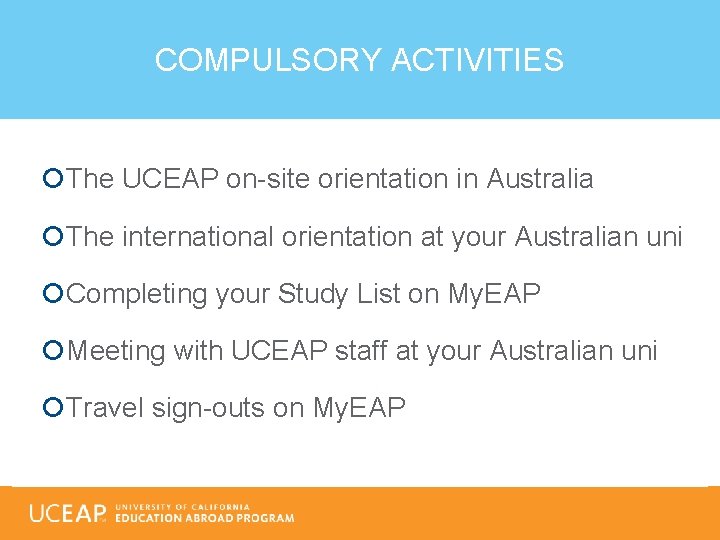 COMPULSORY ACTIVITIES

The UCEAP on-site orientation in Australia

The international orientation at your Australian uni

Completing your Study List on MyEAP

Meeting with UCEAP staff at your Australian uni

Travel sign-outs on MyEAP

UCEAP UNIVERSITY OF CALIFORNIA EDUCATION ABROAD PROGRAM